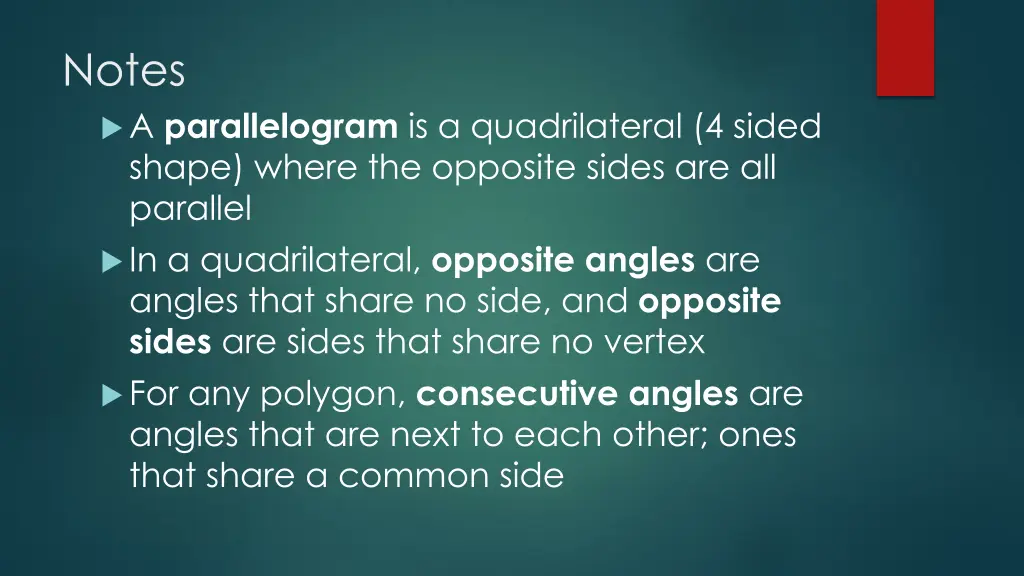 Notes

A parallelogram is a quadrilateral (4 sided shape) where the opposite sides are all parallel

In a quadrilateral, opposite angles are angles that share no side, and opposite sides are sides that share no vertex

For any polygon, consecutive angles are angles that are next to each other; ones that share a common side